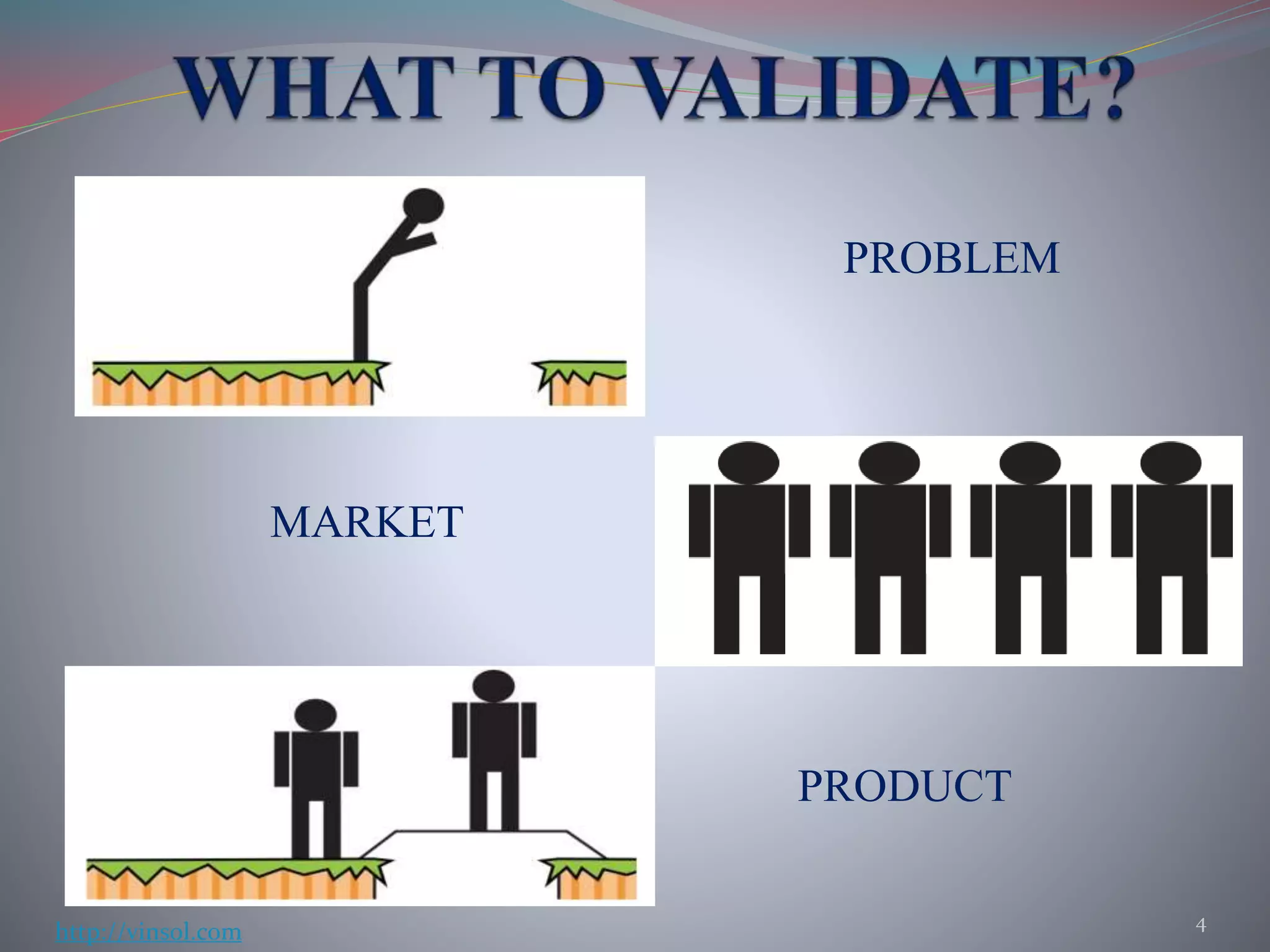 WHAT TO VALIDATE?

PROBLEM

MARKET

PRODUCT

http://vinsol.com

4